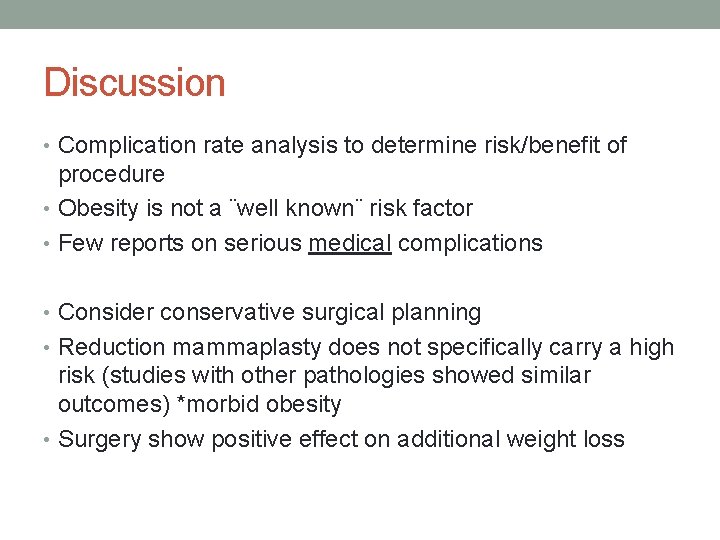 Discussion

• Complication rate analysis to determine risk/benefit of procedure
• Obesity is not a ¨well known¨ risk factor
• Few reports on serious medical complications

• Consider conservative surgical planning
• Reduction mammaplasty does not specifically carry a high risk (studies with other pathologies showed similar outcomes) *morbid obesity
• Surgery show positive effect on additional weight loss